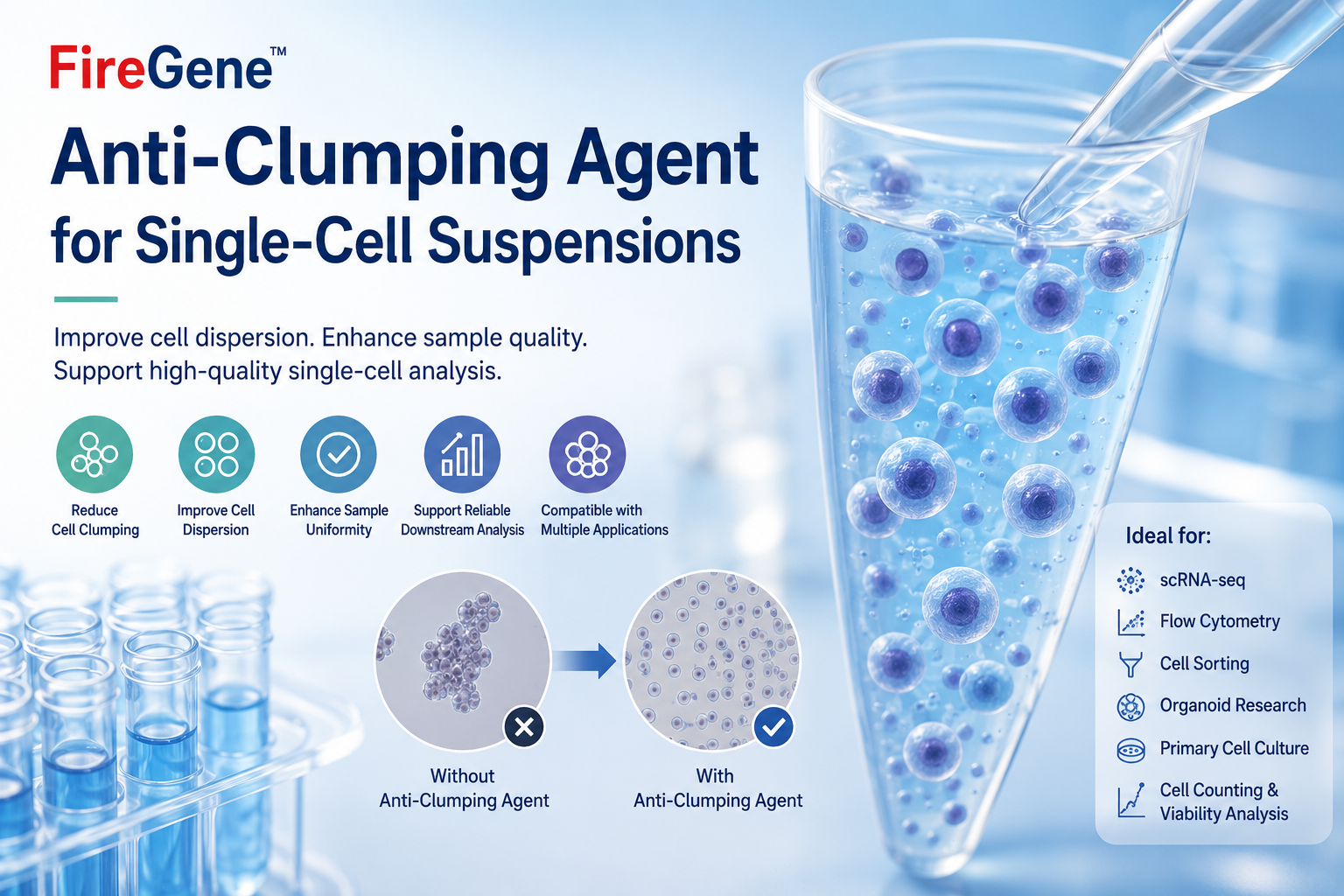 FireGene™

Anti-Clumping Agent
for Single-Cell Suspensions

Improve cell dispersion. Enhance sample quality.
Support high-quality single-cell analysis.

Reduce Cell Clumping

Improve Cell Dispersion

Enhance Sample Uniformity

Support Reliable Downstream Analysis

Compatible with Multiple Applications

Without Anti-Clumping Agent

With Anti-Clumping Agent

Ideal for:
scRNA-seq
Flow Cytometry
Cell Sorting
Organoid Research
Primary Cell Culture
Cell Counting & Viability Analysis